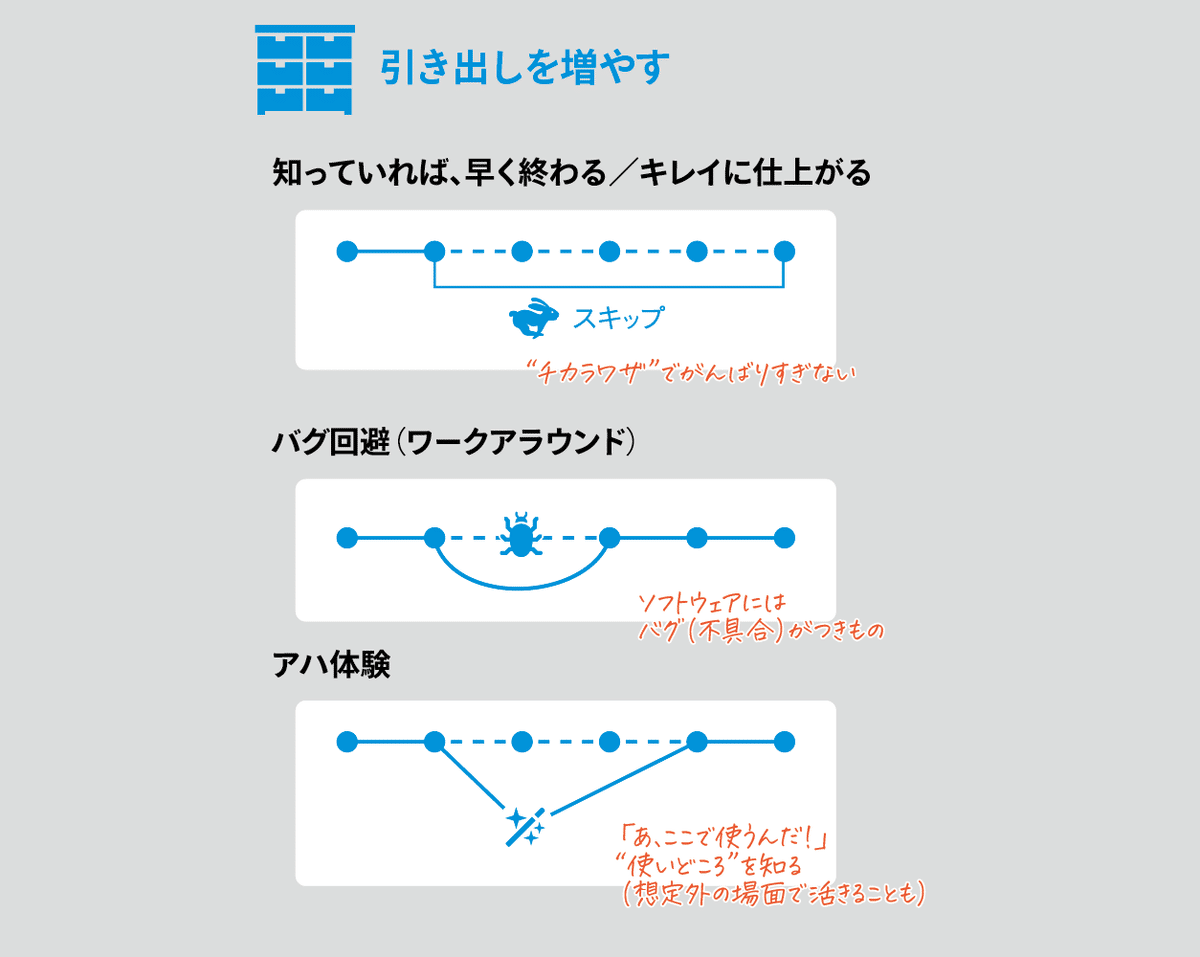 引き出しを増やす

知っていれば、早く終わる／キレイに仕上がる

スキップ

“チカラワザ”でがんばりすぎない

バグ回避（ワークアラウンド）

ソフトウェアには
バグ（不具合）がつきもの

アハ体験

「あ、ここで使うんだ！」
“使いどころ”を知る
（想定外の場面で活きることも）